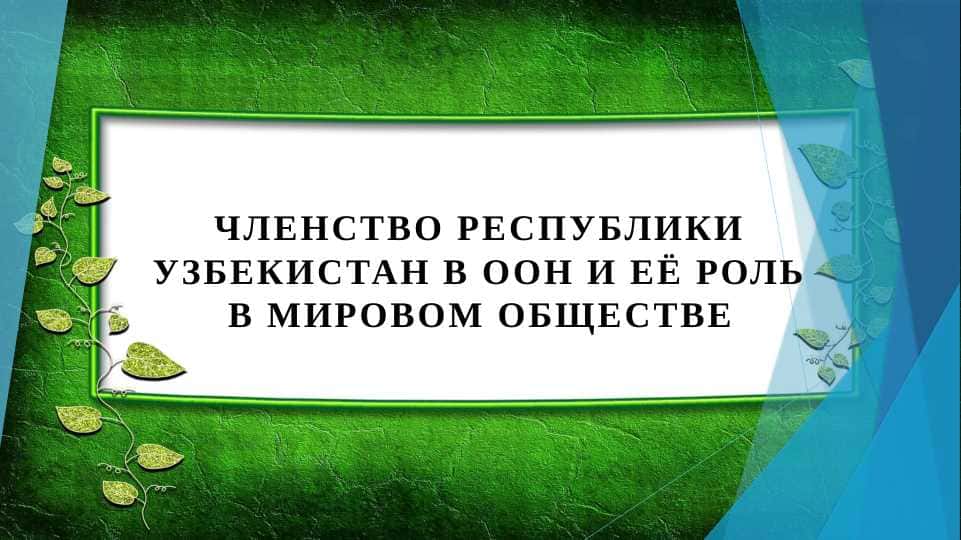 ЧЛЕНСТВО РЕСПУБЛИКИ УЗБЕКИСТАН В ООН И ЕЁ РОЛЬ В МИРОВОМ ОБЩЕСТВЕ